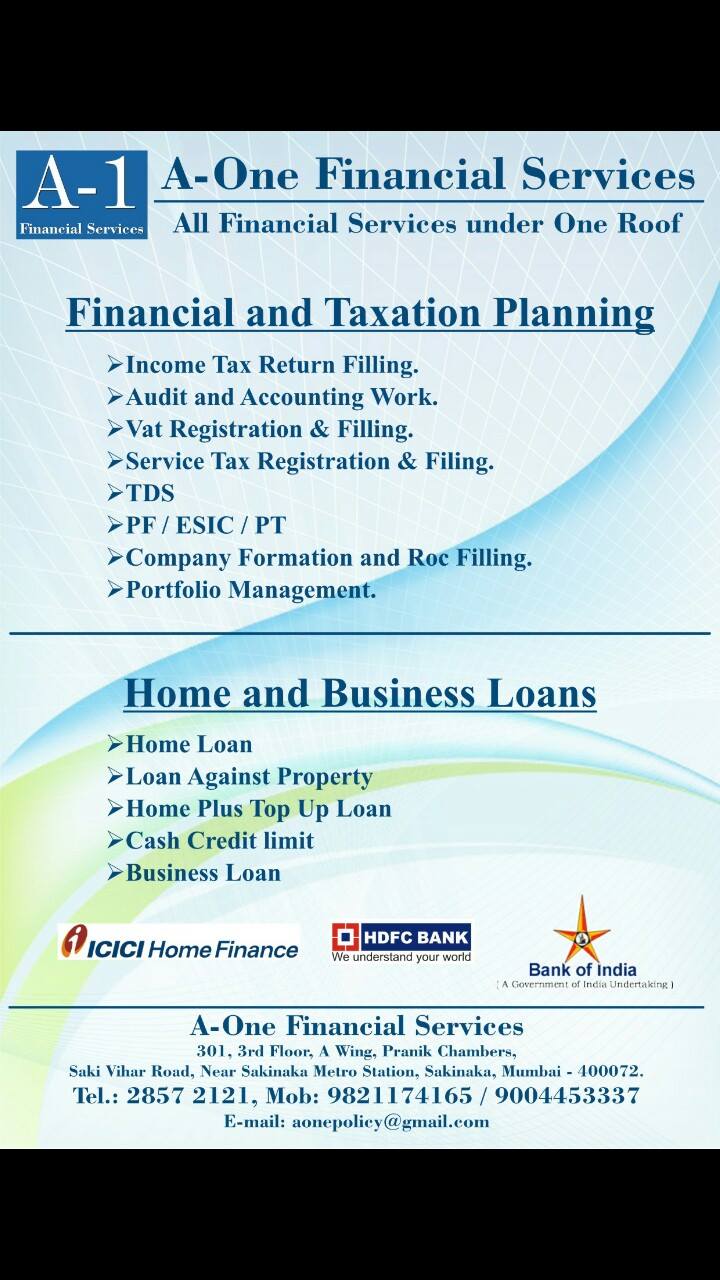 A-1
Financial Services

A-One Financial Services
All Financial Services under One Roof

Financial and Taxation Planning

➢Income Tax Return Filling.
➢Audit and Accounting Work.
➢Vat Registration & Filling.
➢Service Tax Registration & Filing.
➢TDS
➢PF / ESIC / PT
➢Company Formation and Roc Filling.
➢Portfolio Management.

Home and Business Loans

➢Home Loan
➢Loan Against Property
➢Home Plus Top Up Loan
➢Cash Credit limit
➢Business Loan

ICICI Home Finance

HDFC BANK
We understand your world

Bank of India
( A Government of India Undertaking )

A-One Financial Services
301, 3rd Floor, A Wing, Pranik Chambers,
Saki Vihar Road, Near Sakinaka Metro Station, Sakinaka, Mumbai - 400072.
Tel.: 2857 2121, Mob: 9821174165 / 9004453337
E-mail: aonepolicy@gmail.com